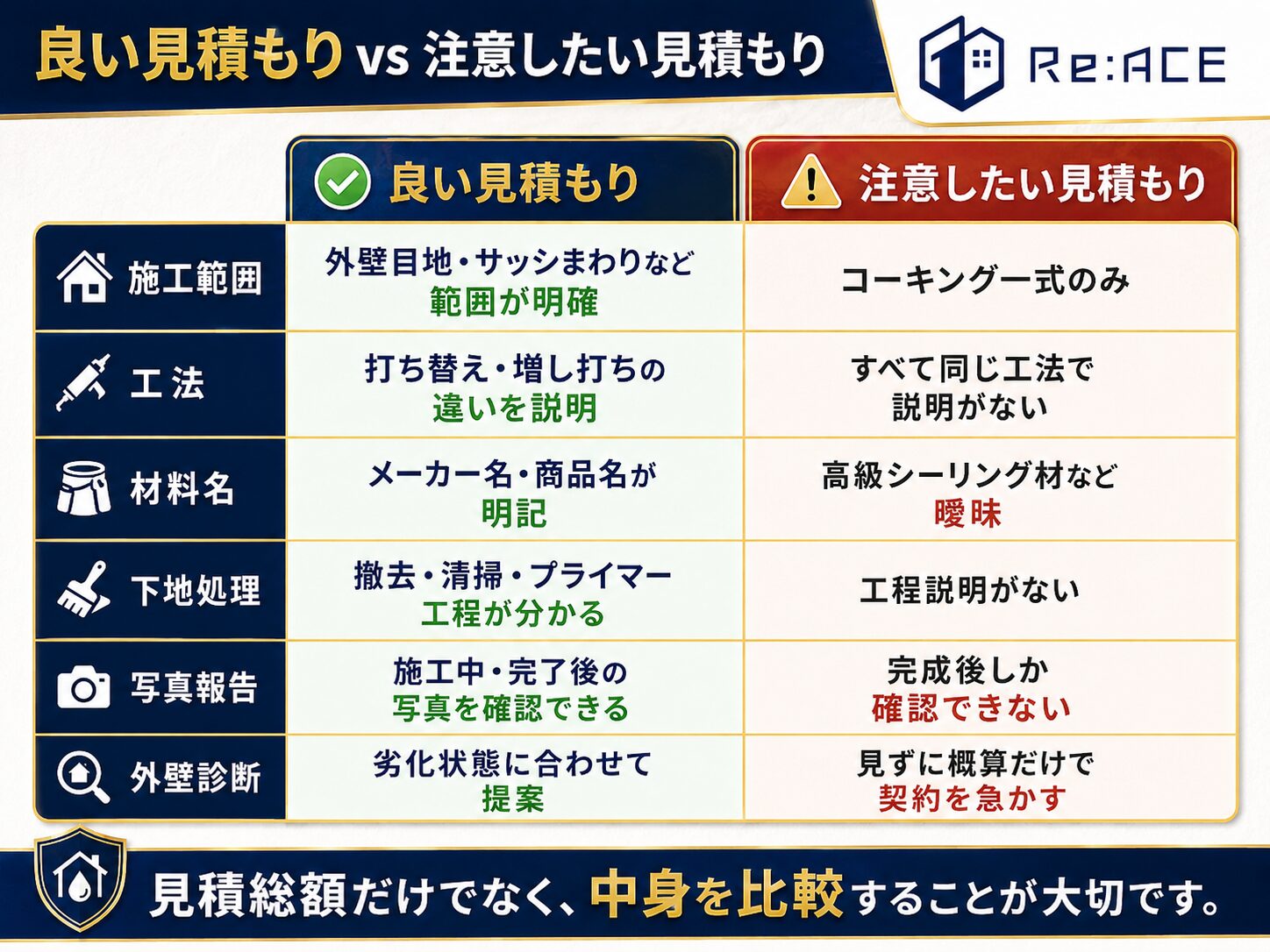 良い見積もり vs 注意したい見積もり

Re:ACE

| | 良い見積もり | 注意したい見積もり |
|---|---|---|
| 施工範囲 | 外壁目地・サッシまわりなど 範囲が明確 | コーキング一式のみ |
| 工法 | 打ち替え・増し打ちの 違いを説明 | すべて同じ工法で 説明がない |
| 材料名 | メーカー名・商品名が 明記 | 高級シーリング材など 曖昧 |
| 下地処理 | 撤去・清掃・プライマー 工程が分かる | 工程説明がない |
| 写真報告 | 施工中・完了後の 写真を確認できる | 完成後しか 確認できない |
| 外壁診断 | 劣化状態に合わせて 提案 | 見ずに概算だけで 契約を急かす |

見積総額だけでなく、中身を比較することが大切です。